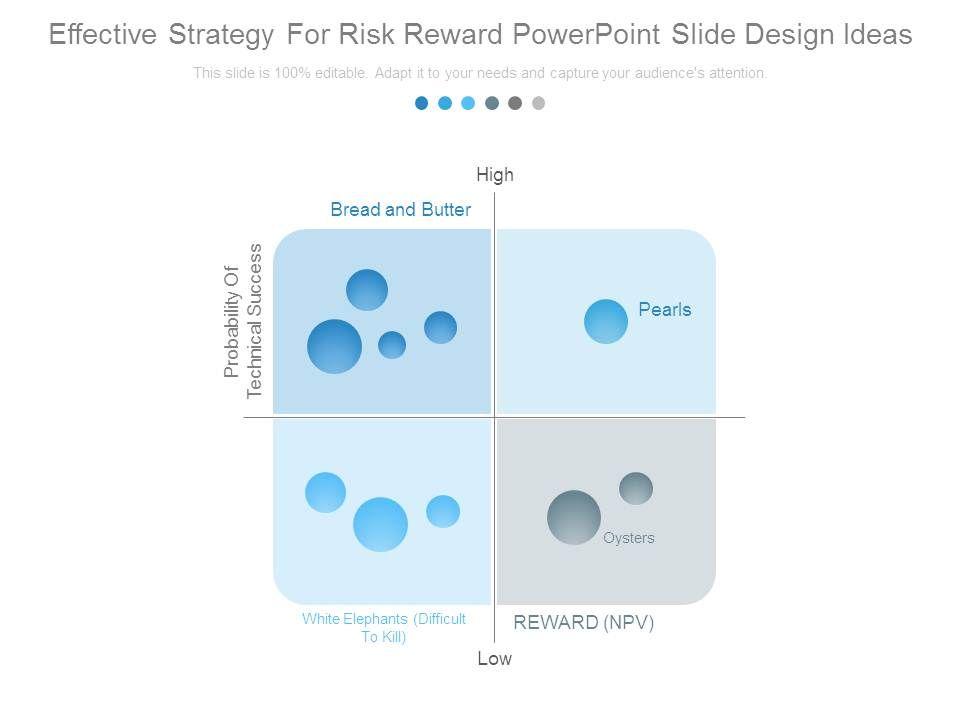 Effective Strategy For Risk Reward PowerPoint Slide Design Ideas

This slide is 100% editable. Adapt it to your needs and capture your audience's attention.

High

Bread and Butter

Probability Of Technical Success

Pearls

Oysters

White Elephants (Difficult To Kill)

REWARD (NPV)

Low